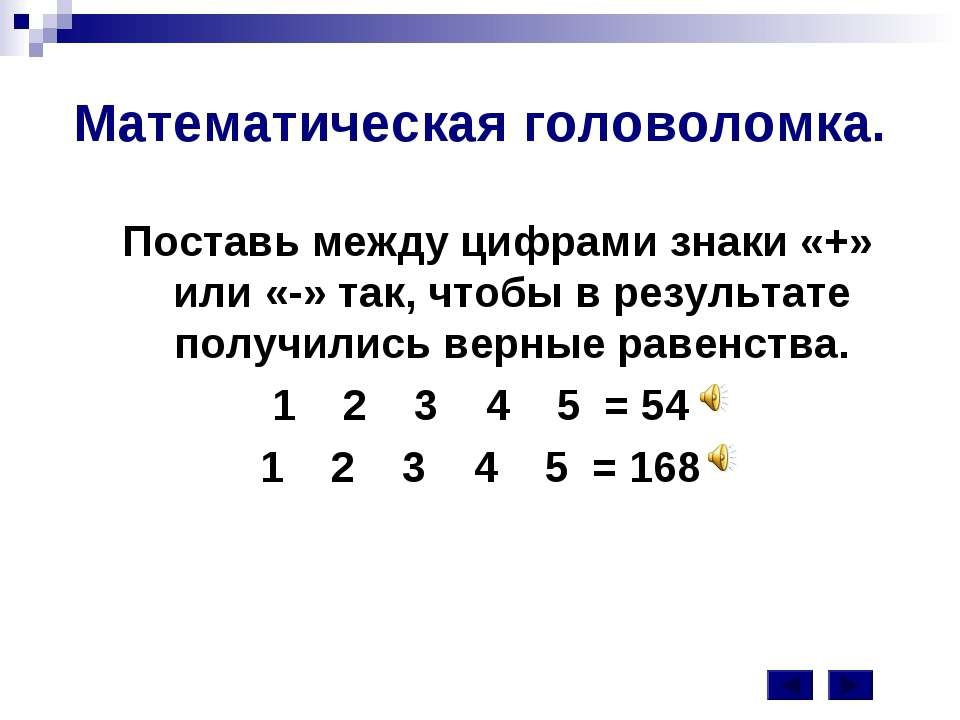 Математическая головоломка.

Поставь между цифрами знаки «+» или «-» так, чтобы в результате получились верные равенства.

1 2 3 4 5 = 54

1 2 3 4 5 = 168